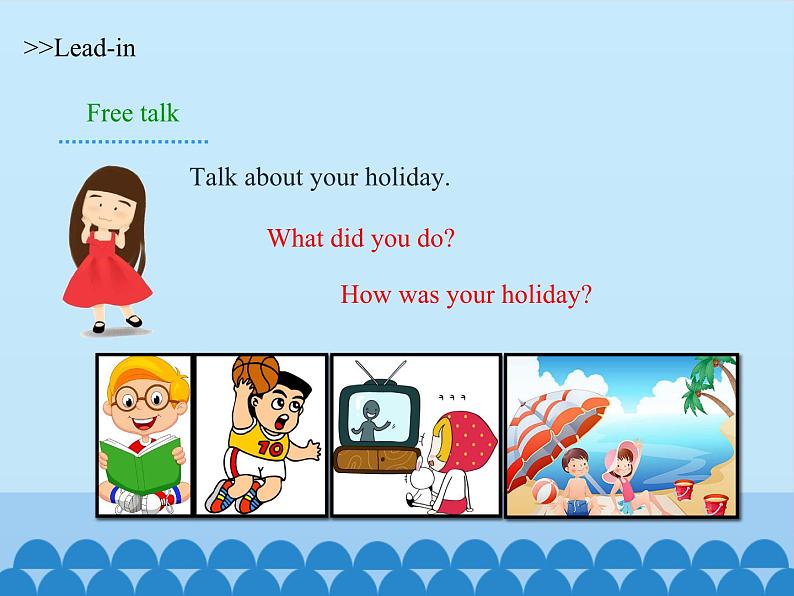 >>Lead-in

Free talk

Talk about your holiday.

What did you do?

How was your holiday?

10